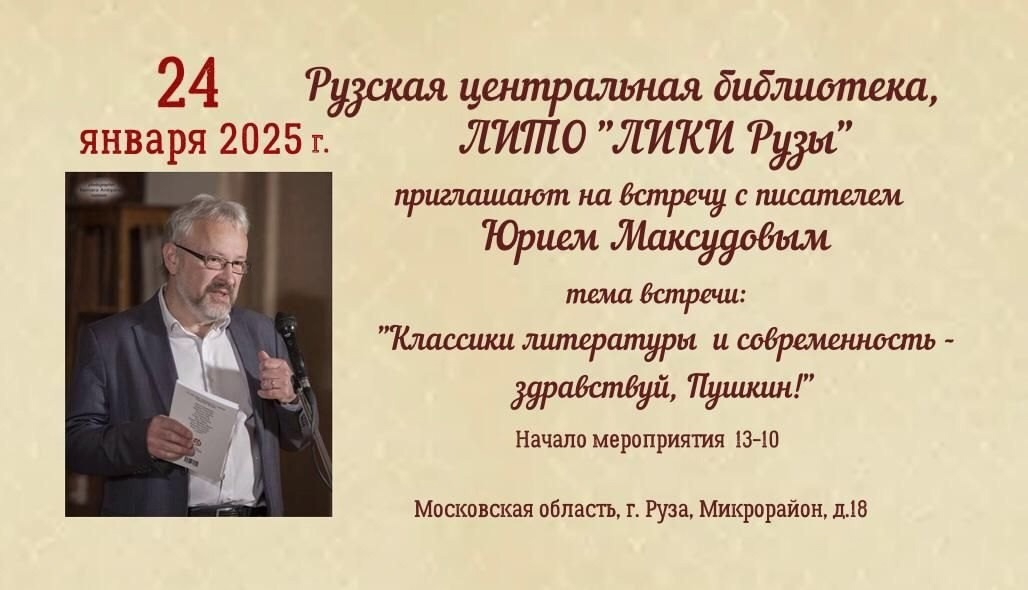 24
января 2025 г.

Рузская центральная библиотека,
ЛИТО "ЛИКИ Рузы"
приглашают на встречу с писателем
Юрием Максудовым
тема встречи:
"Классики литературы и современность - здравствуй, Пушкин!"

Начало мероприятия 13-10

Московская область, г. Руза, Микрорайон, д.18